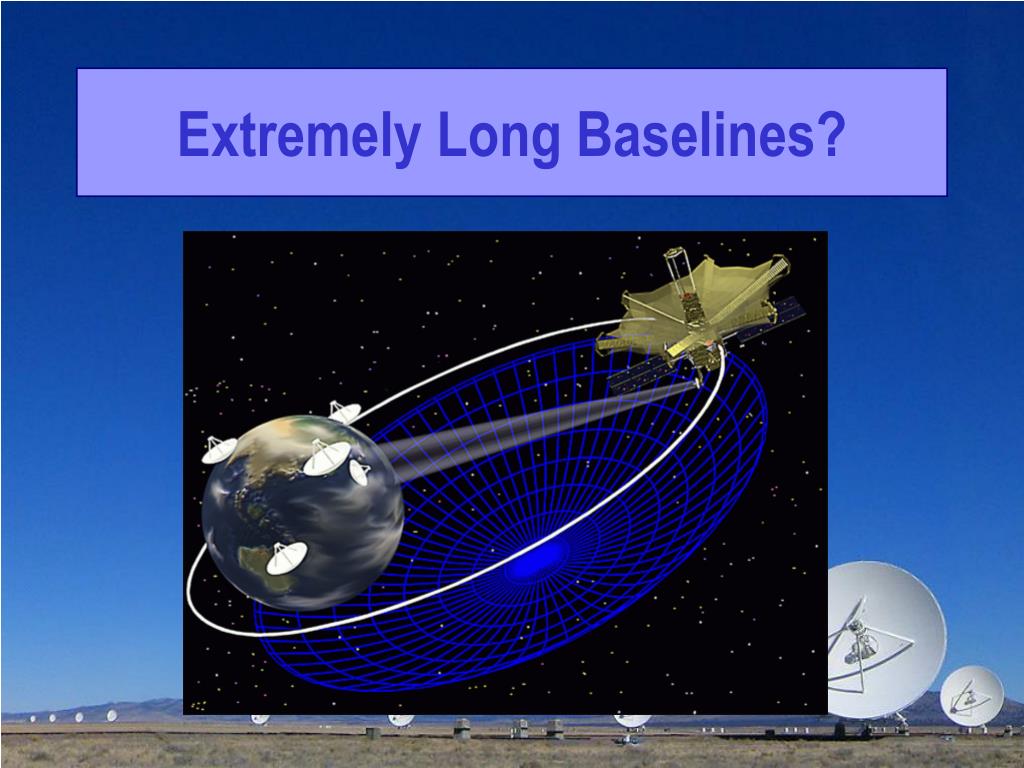 Extremely Long Baselines?